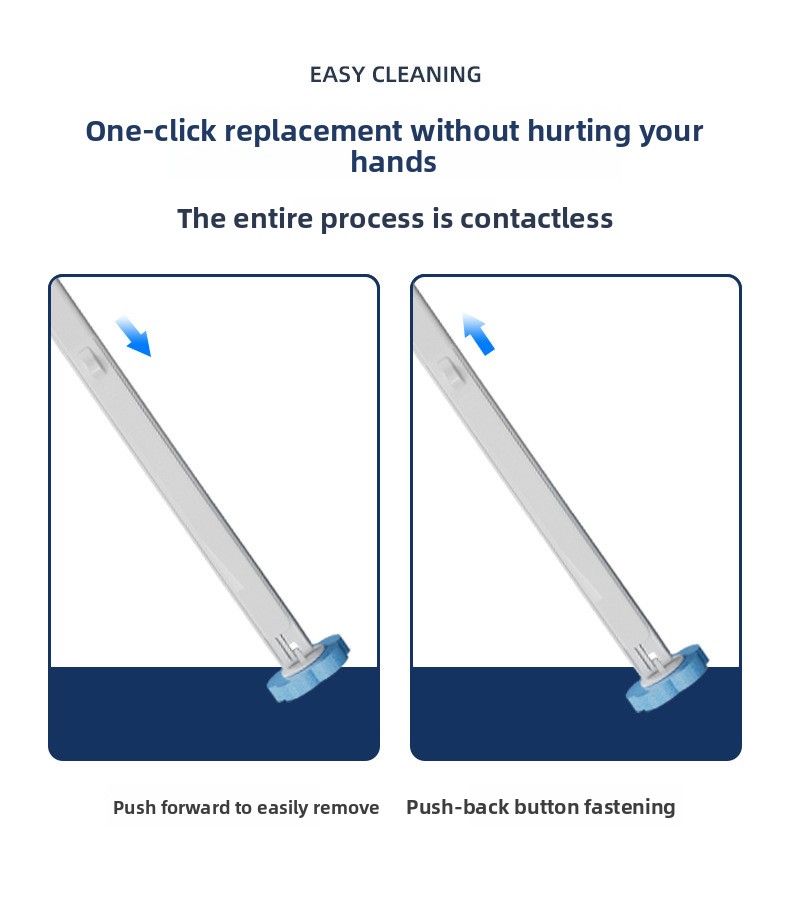 EASY CLEANING

One-click replacement without hurting your hands

The entire process is contactless

Push forward to easily remove

Push-back button fastening